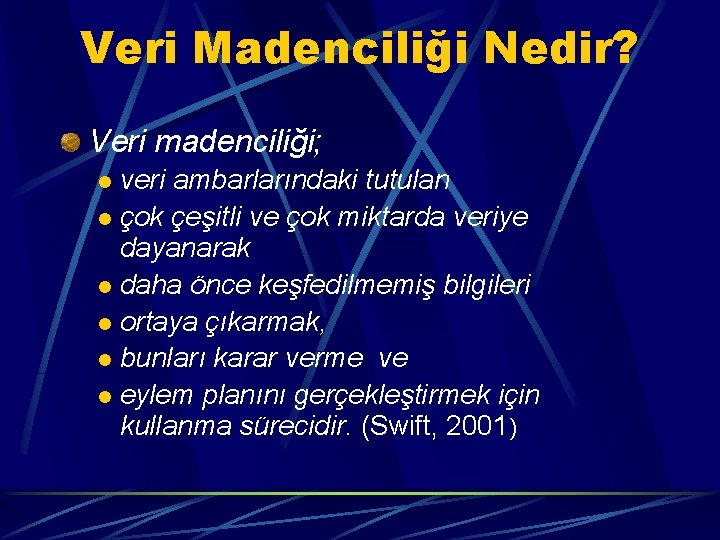 Veri Madenciliği Nedir?

Veri madenciliği;

veri ambarlarındaki tutulan

çok çeşitli ve çok miktarda veriye dayanarak

daha önce keşfedilmemiş bilgileri

ortaya çıkarmak,

bunları karar verme ve

eylem planını gerçekleştirmek için kullanma sürecidir. (Swift, 2001)